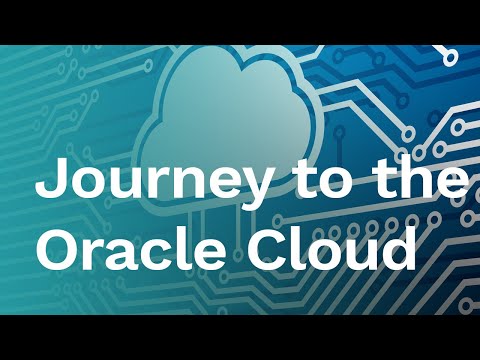 Journey to the Oracle Cloud